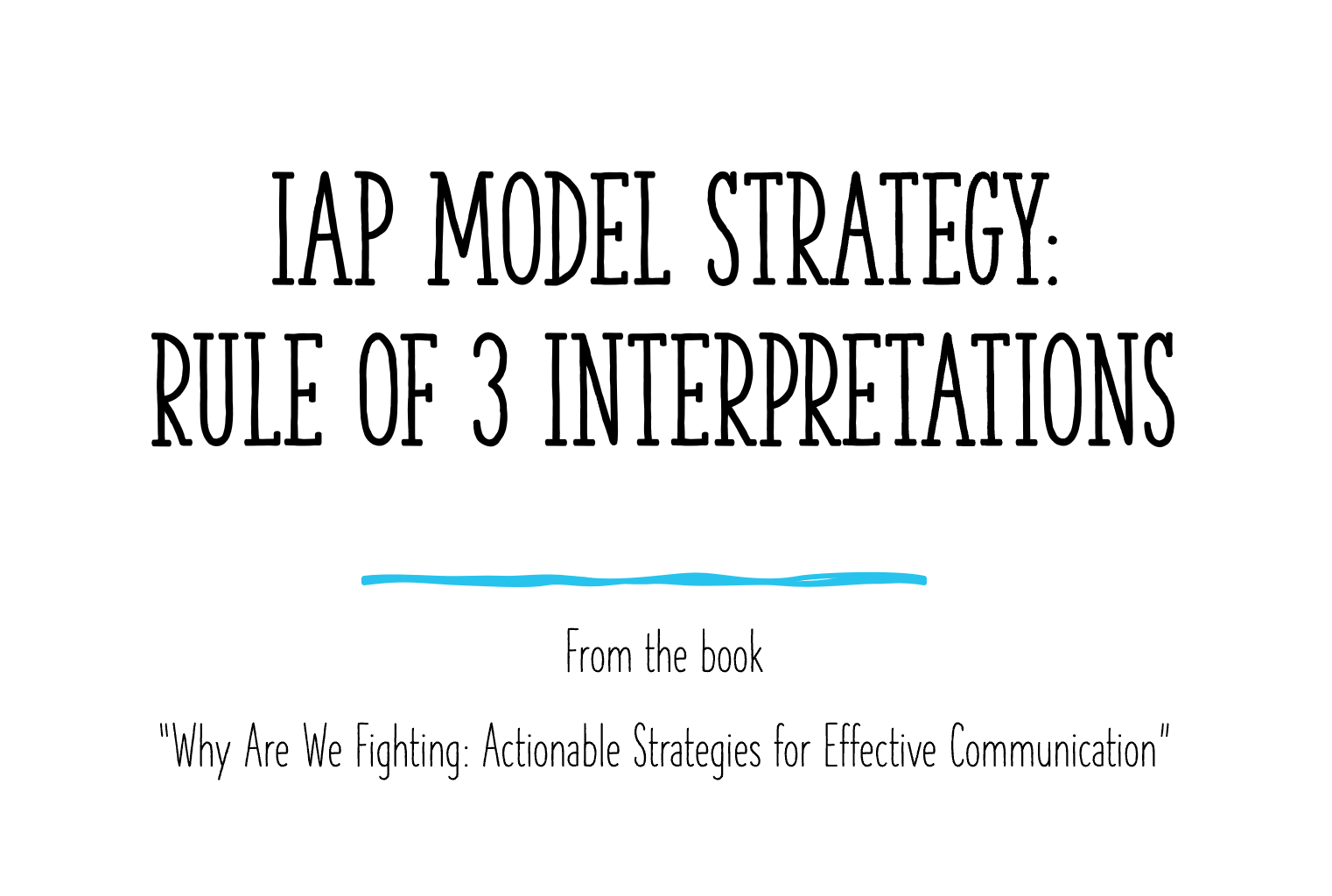 IAP MODEL STRATEGY:
RULE OF 3 INTERPRETATIONS

From the book

"Why Are We Fighting: Actionable Strategies for Effective Communication"